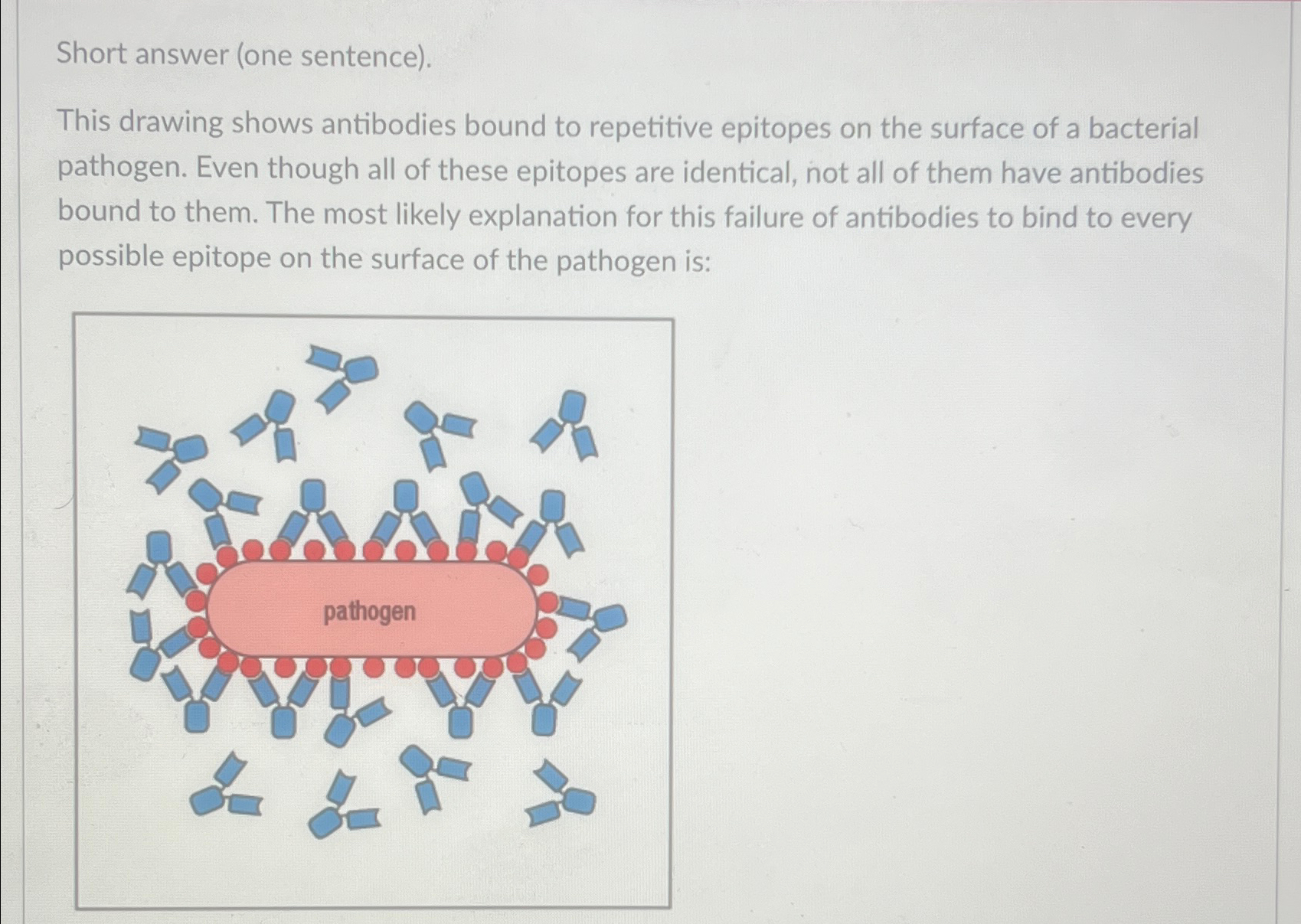 Short answer (one sentence).

This drawing shows antibodies bound to repetitive epitopes on the surface of a bacterial pathogen. Even though all of these epitopes are identical, not all of them have antibodies bound to them. The most likely explanation for this failure of antibodies to bind to every possible epitope on the surface of the pathogen is:

pathogen